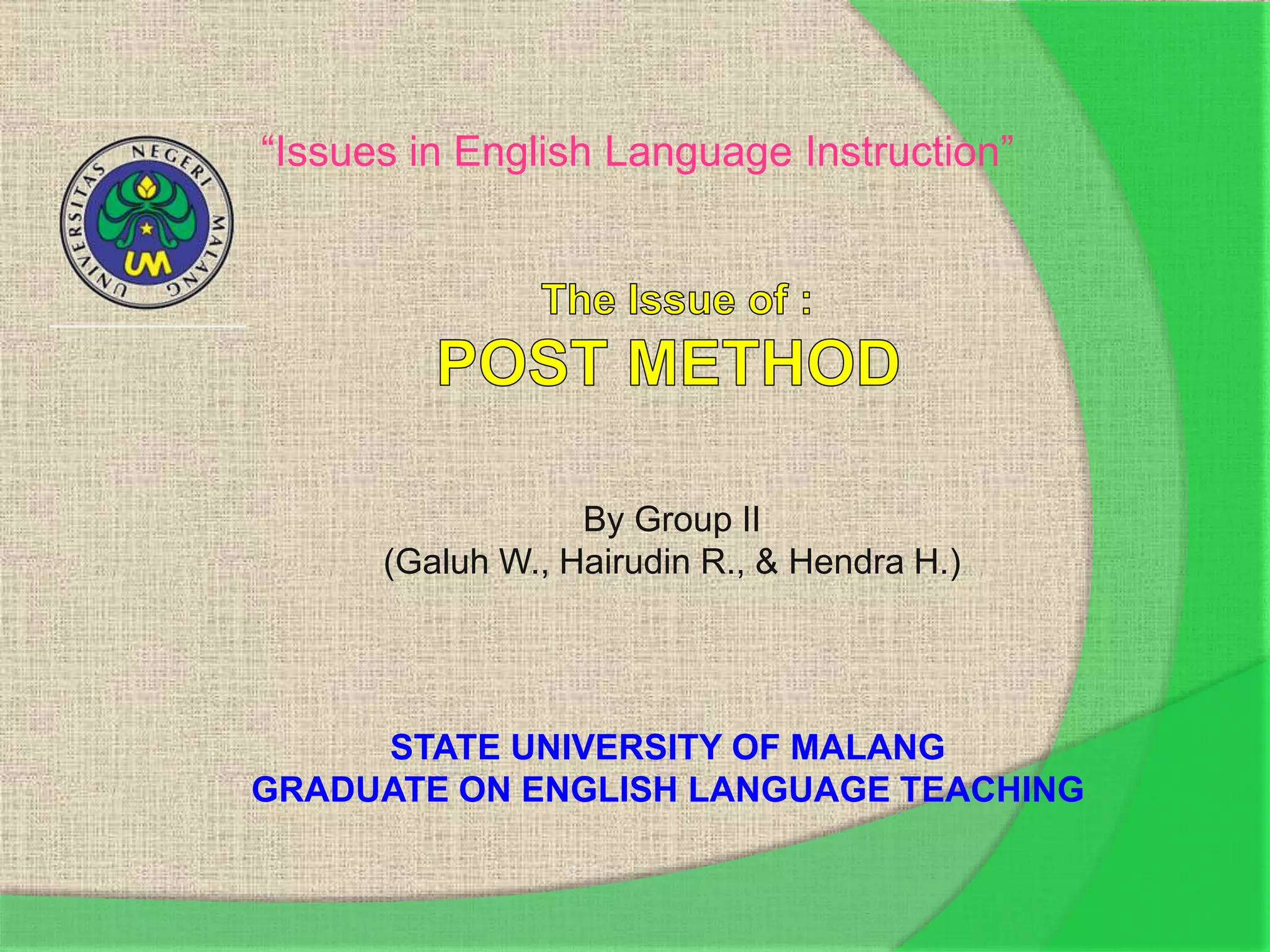 UNIVERSITAS NEGERI MALANG
UM

“Issues in English Language Instruction”

The Issue of :
POST METHOD

By Group II
(Galuh W., Hairudin R., & Hendra H.)

STATE UNIVERSITY OF MALANG
GRADUATE ON ENGLISH LANGUAGE TEACHING